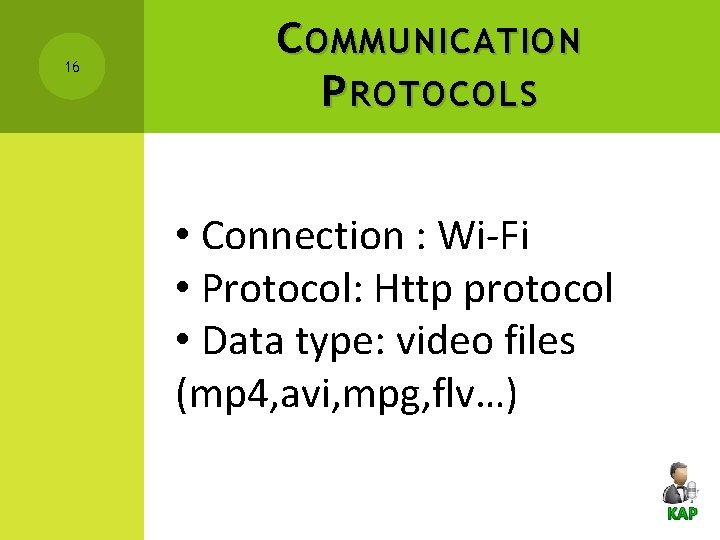 16

COMMUNICATION PROTOCOLS

• Connection : Wi-Fi
• Protocol: Http protocol
• Data type: video files (mp4,avi,mpg,flv…)

KAP